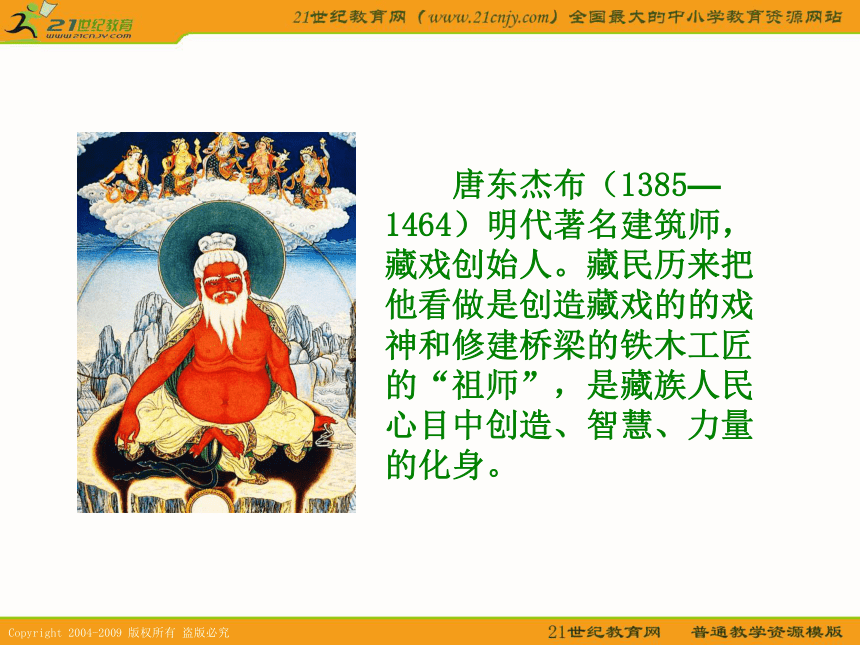 21世纪教育
www.21cnjy.com

21世纪教育网（www.21cnjy.com）全国最大的中小学教育资源网站

唐东杰布（1385—1464）明代著名建筑师，藏戏创始人。藏民历来把他看做是创造藏戏的的戏神和修建桥梁的铁木工匠的“祖师”，是藏族人民心目中创造、智慧、力量的化身。

Copyright 2004-2009 版权所有 盗版必究

21世纪教育网　普通教学资源模版